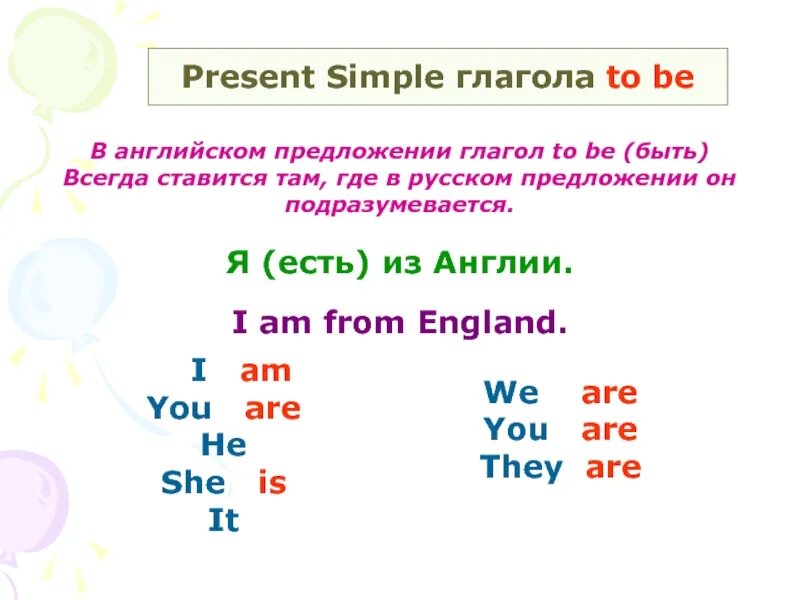 Present Simple глагола to be

В английском предложении глагол to be (быть) Всегда ставится там, где в русском предложении он подразумевается.

Я (есть) из Англии.

I am from England.

I am
You are
He
She is
It

We are
You are
They are